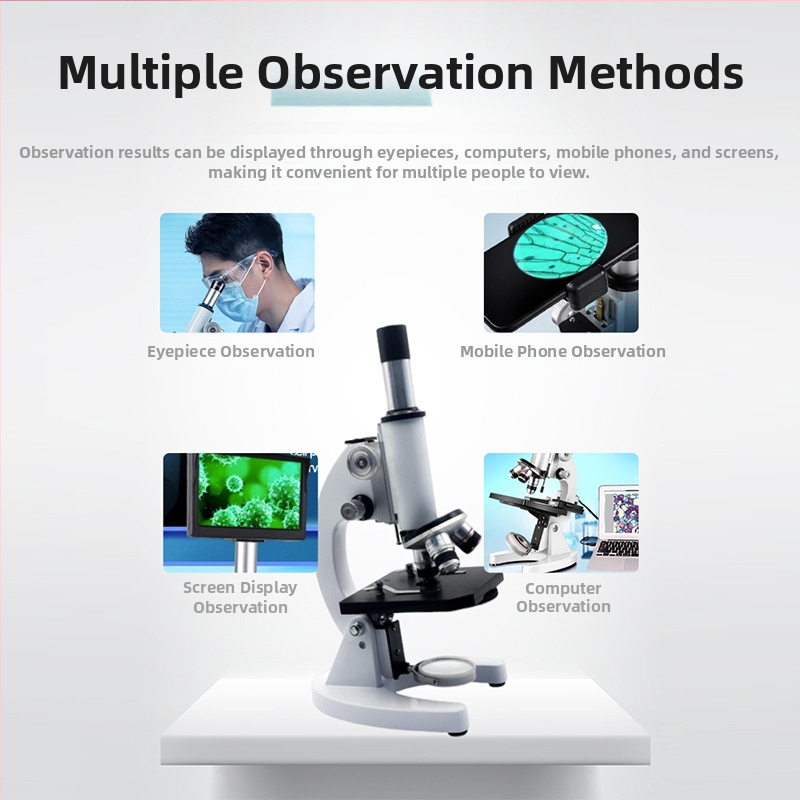 Multiple Observation Methods

Observation results can be displayed through eyepieces, computers, mobile phones, and screens, making it convenient for multiple people to view.

Eyepiece Observation

Mobile Phone Observation

Screen Display Observation

Computer Observation